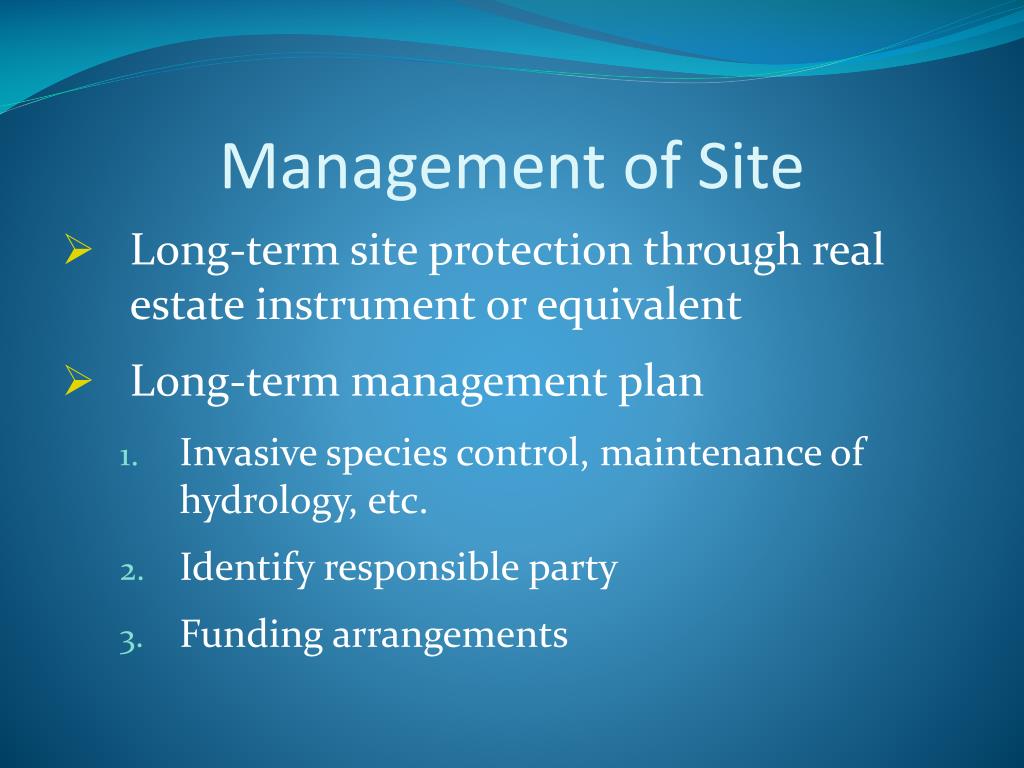 Management of Site

➢ Long-term site protection through real estate instrument or equivalent

➢ Long-term management plan

1. Invasive species control, maintenance of hydrology, etc.

2. Identify responsible party

3. Funding arrangements